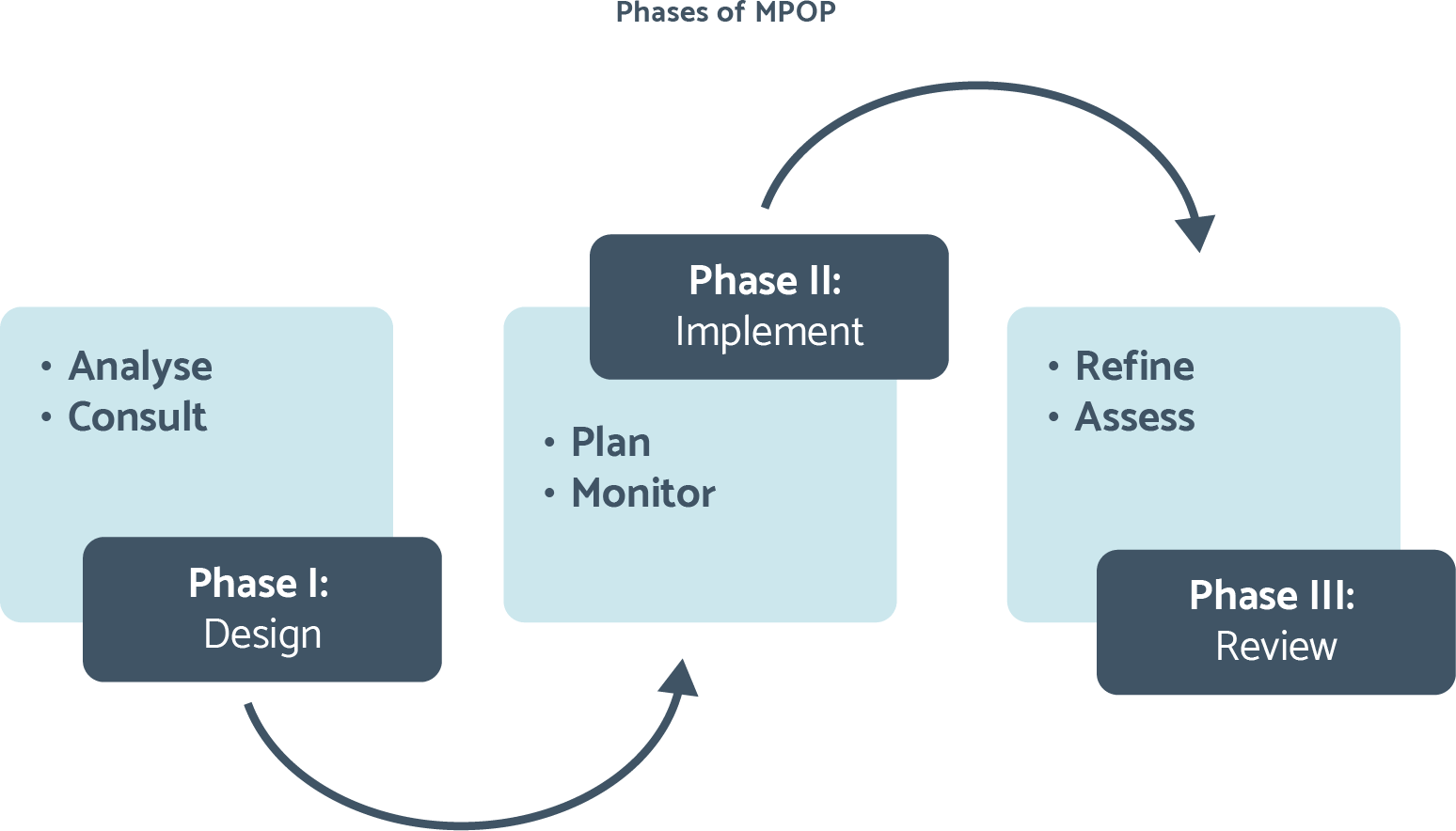 Phases of MPOP

• Analyse
• Consult

Phase I:
Design

Phase II:
Implement

• Plan
• Monitor

• Refine
• Assess

Phase III:
Review